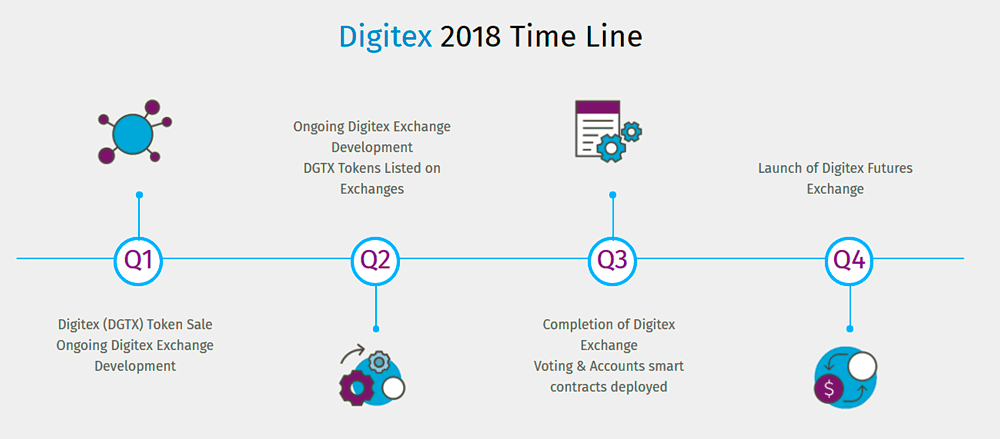 Digitex 2018 Time Line

Q1

Digitex (DGTX) Token Sale
Ongoing Digitex Exchange Development

Ongoing Digitex Exchange Development
DGTX Tokens Listed on Exchanges

Q2

Q3

Completion of Digitex Exchange
Voting & Accounts smart contracts deployed

Launch of Digitex Futures Exchange

Q4

$